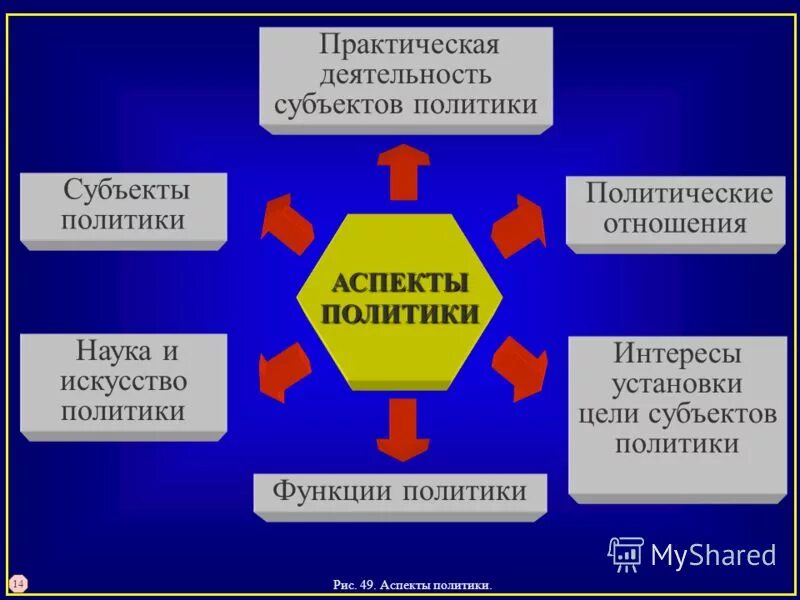 Практическая деятельность субъектов политики

Субъекты политики

Политические отношения

АСПЕКТЫ ПОЛИТИКИ

Наука и искусство политики

Интересы установки цели субъектов политики

Функции политики

MyShared

14

Рис. 49. Аспекты политики.